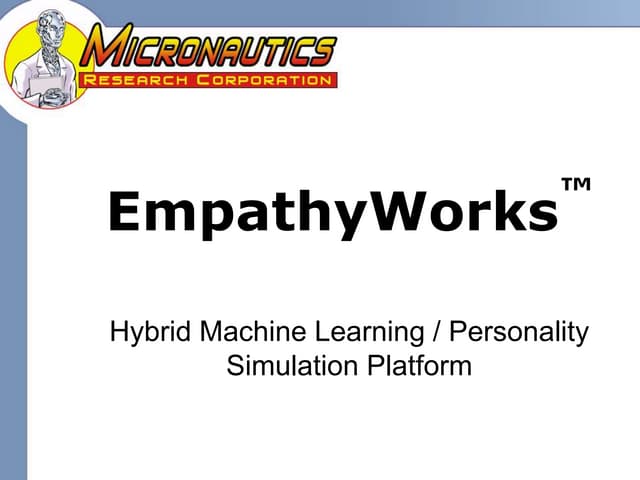 MICRONAUTICS
RESEARCH CORPORATION

EmpathyWorks™

Hybrid Machine Learning / Personality Simulation Platform